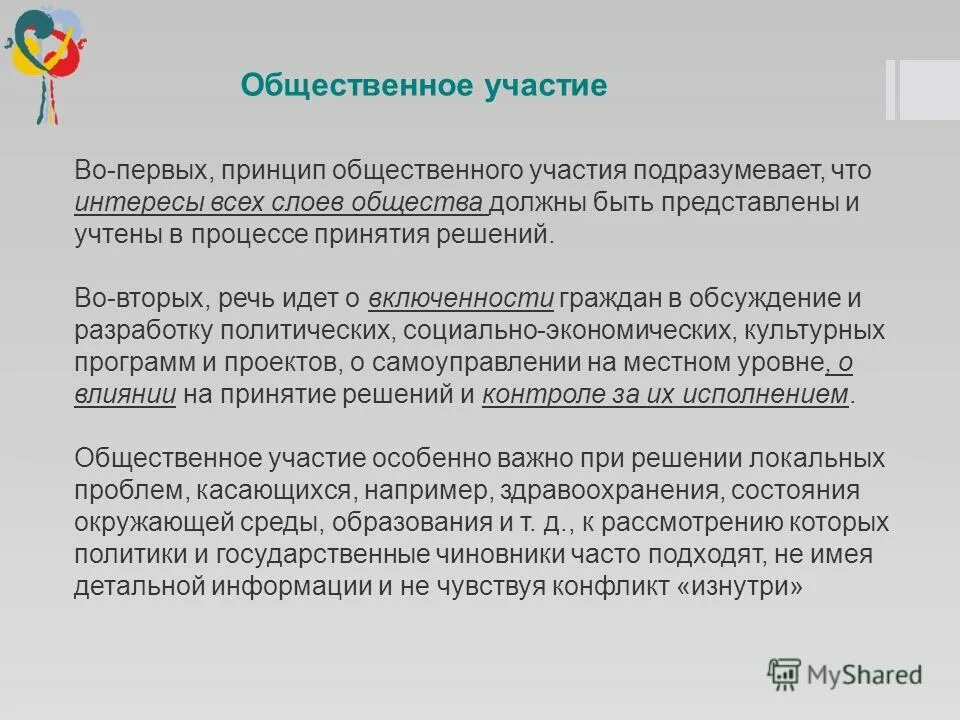 Общественное участие

Во-первых, принцип общественного участия подразумевает, что интересы всех слоев общества должны быть представлены и учтены в процессе принятия решений.

Во-вторых, речь идет о включенности граждан в обсуждение и разработку политических, социально-экономических, культурных программ и проектов, о самоуправлении на местном уровне, о влиянии на принятие решений и контроле за их исполнением.

Общественное участие особенно важно при решении локальных проблем, касающихся, например, здравоохранения, состояния окружающей среды, образования и т. д., к рассмотрению которых политики и государственные чиновники часто подходят, не имея детальной информации и не чувствуя конфликт «изнутри»

MyShared